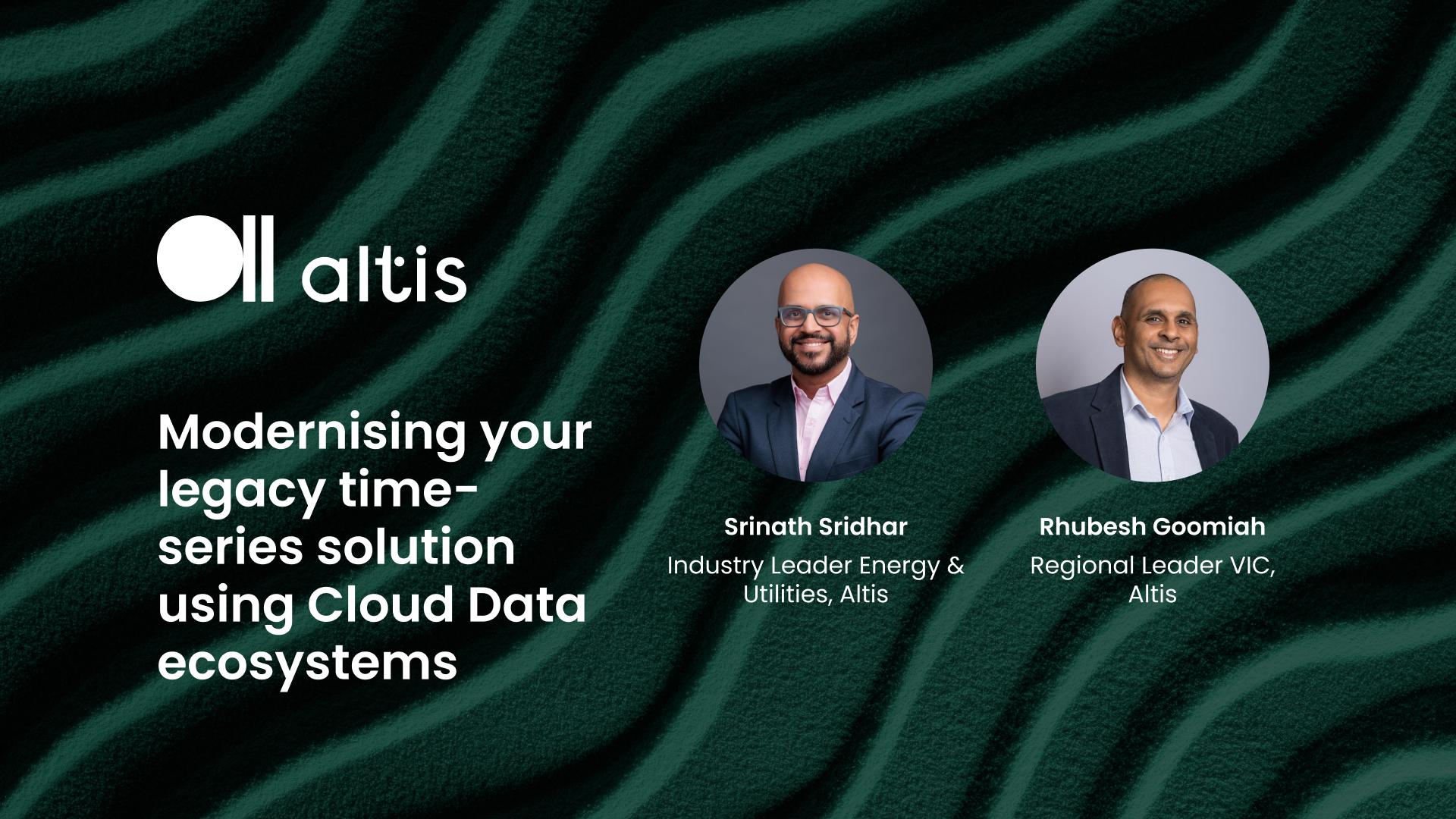 altis

Modernising your legacy time-series solution using Cloud Data ecosystems

Srinath Sridhar
Industry Leader Energy & Utilities, Altis

Rhubesh Goomiah
Regional Leader VIC, Altis